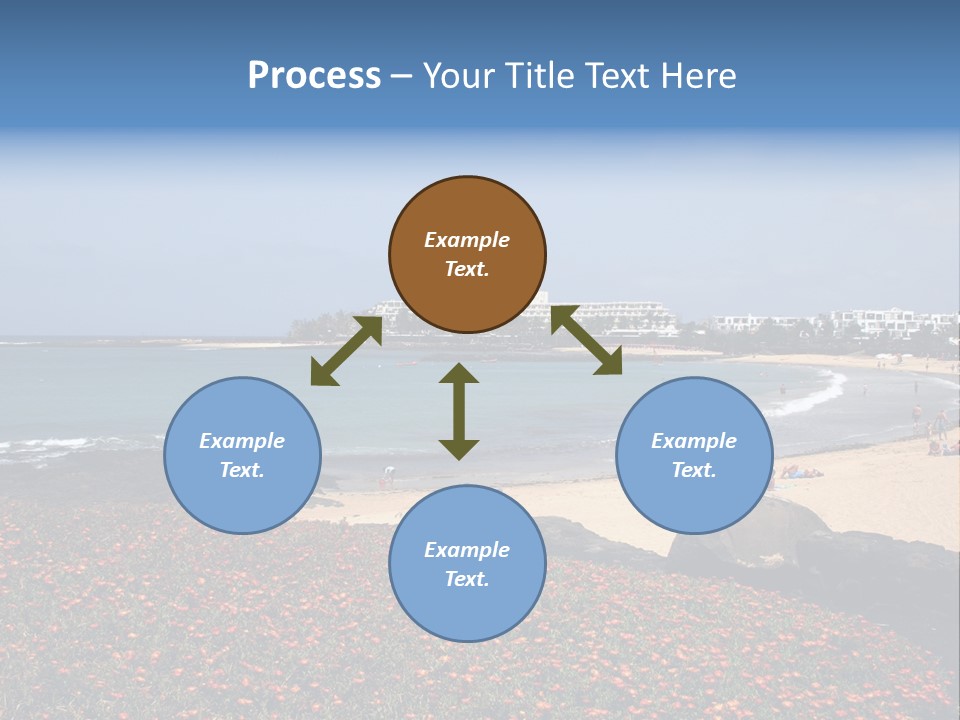 Process – Your Title Text Here

Example Text.

Example Text.

Example Text.

Example Text.